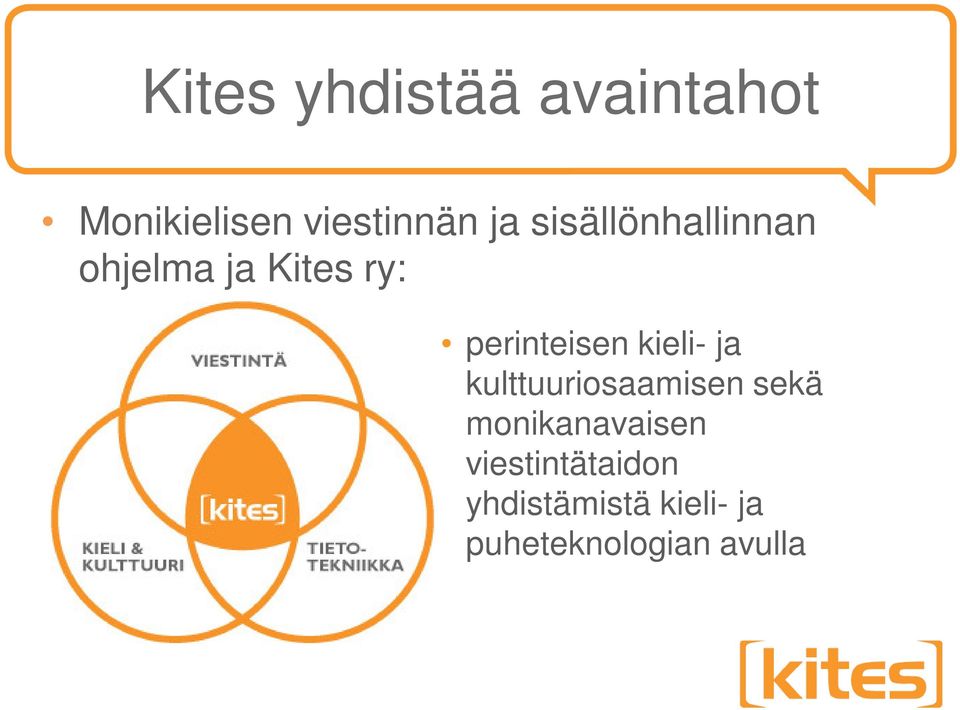 Kites yhdistää avaintahot

• Monikielisen viestinnän ja sisällönhallinnan ohjelma ja Kites ry:

VIESTINTÄ

[kites]

KIELI & KULTTUURI

TIETO-TEKNIIKKA

• perinteisen kieli- ja kulttuuriosaamisen sekä monikanavaisen viestintätaidon yhdistämistä kieli- ja puheteknologian avulla

[kites]